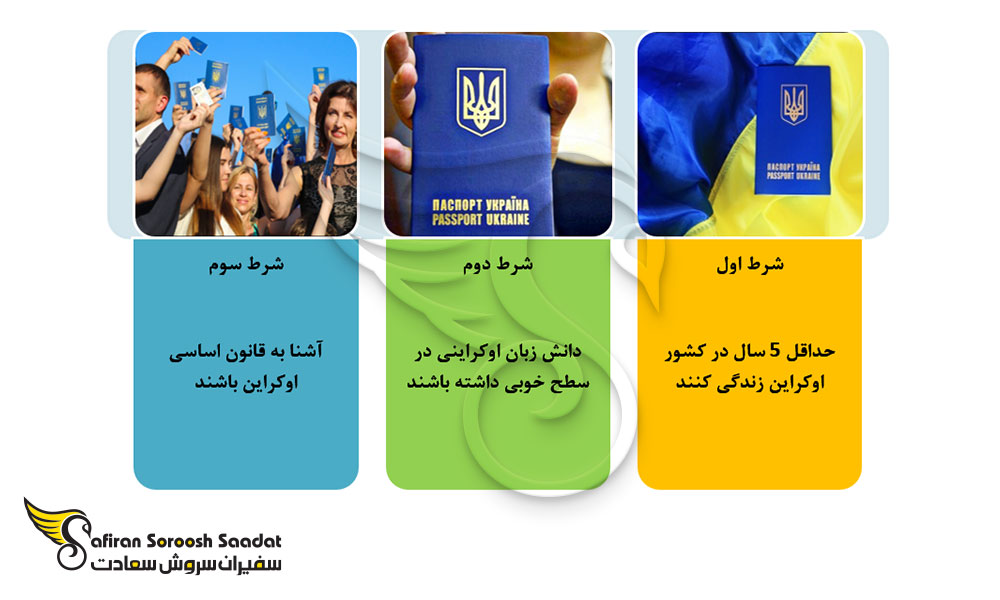 ПАСПОРТ УКРАЇНА
PASSPORT UKRAINE

ПАСПОРТ УКРАЇНА
PASSPORT UKRAINE

شرط اول

حداقل 5 سال در کشور اوکراین زندگی کنند

شرط دوم

دانش زبان اوکراینی در سطح خوبی داشته باشند

شرط سوم

آشنا به قانون اساسی اوکراین باشند

Safiran Soroosh Saadat
سفیران سروش سعادت